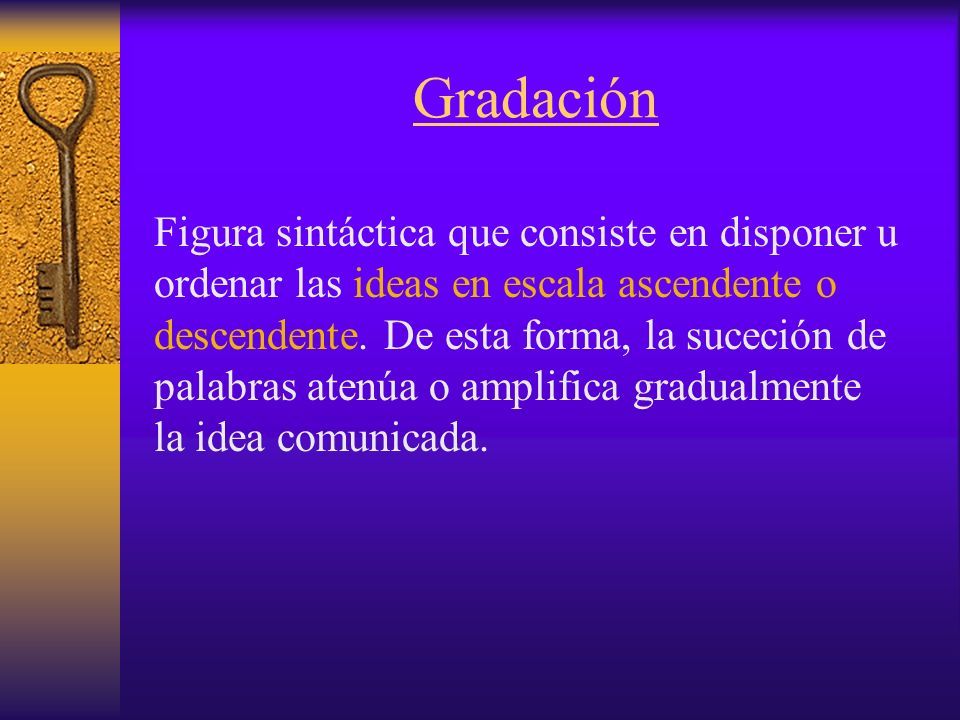 Gradación

Figura sintáctica que consiste en disponer u ordenar las ideas en escala ascendente o descendente. De esta forma, la suceción de palabras atenúa o amplifica gradualmente la idea comunicada.